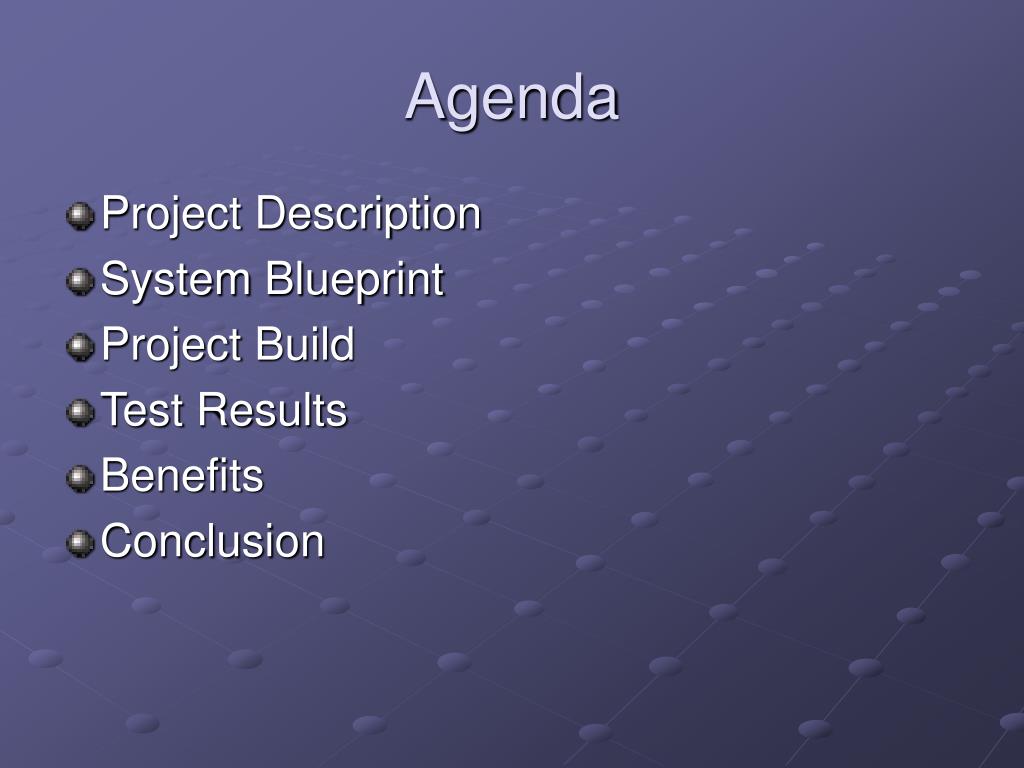 Agenda

- Project Description
- System Blueprint
- Project Build
- Test Results
- Benefits
- Conclusion